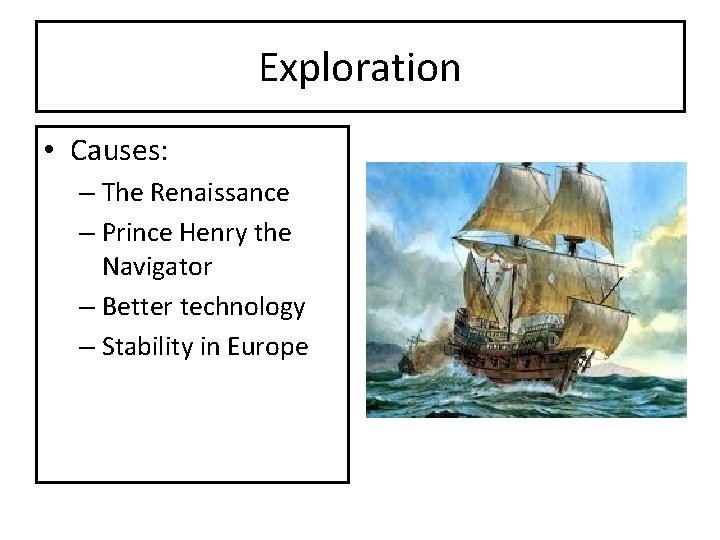 Exploration

• Causes:
– The Renaissance
– Prince Henry the Navigator
– Better technology
– Stability in Europe